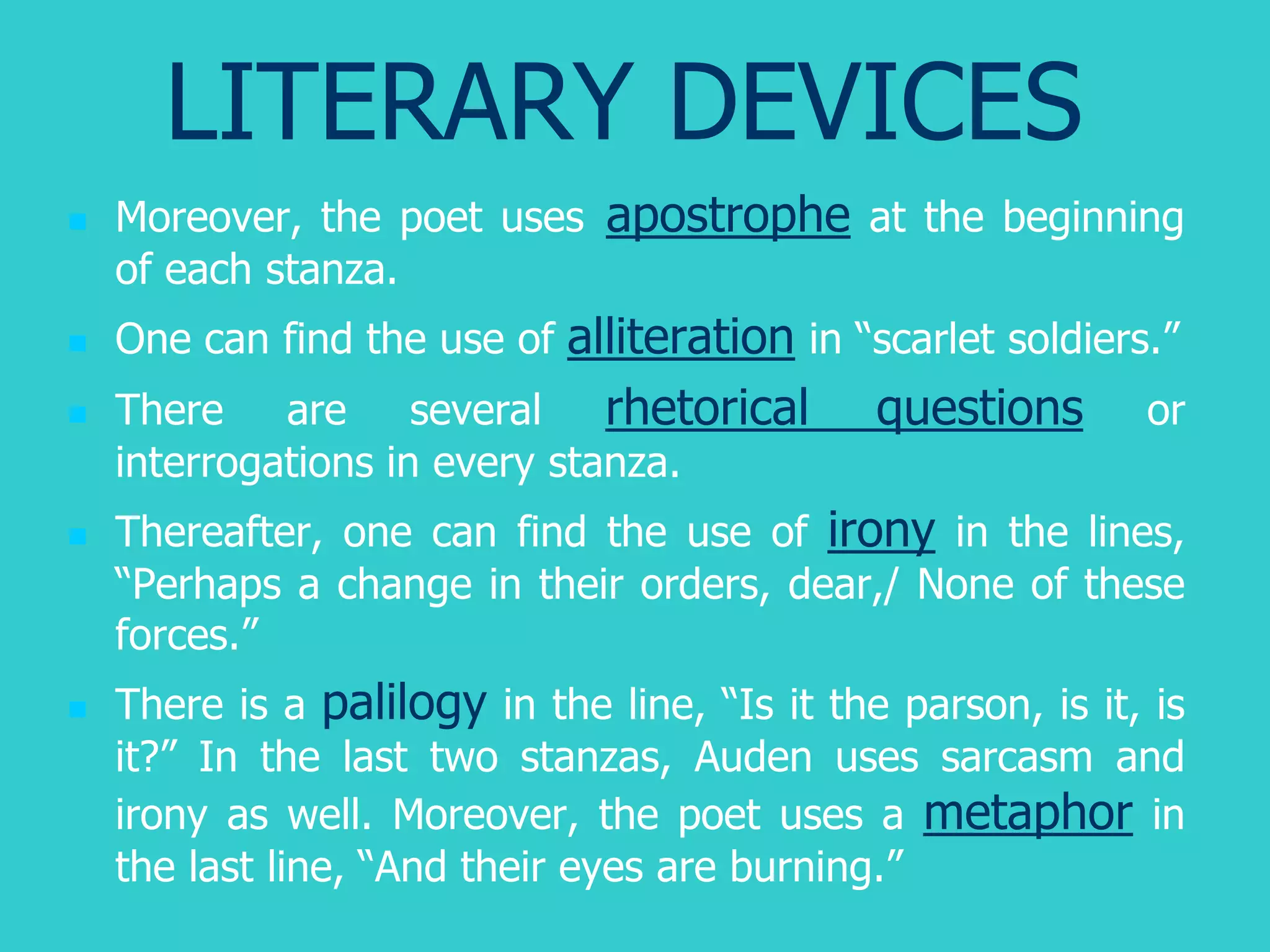 LITERARY DEVICES

- Moreover, the poet uses apostrophe at the beginning of each stanza.
- One can find the use of alliteration in “scarlet soldiers.”
- There are several rhetorical questions or interrogations in every stanza.
- Thereafter, one can find the use of irony in the lines, “Perhaps a change in their orders, dear,/ None of these forces.”
- There is a palilogy in the line, “Is it the parson, is it, is it?” In the last two stanzas, Auden uses sarcasm and irony as well. Moreover, the poet uses a metaphor in the last line, “And their eyes are burning.”